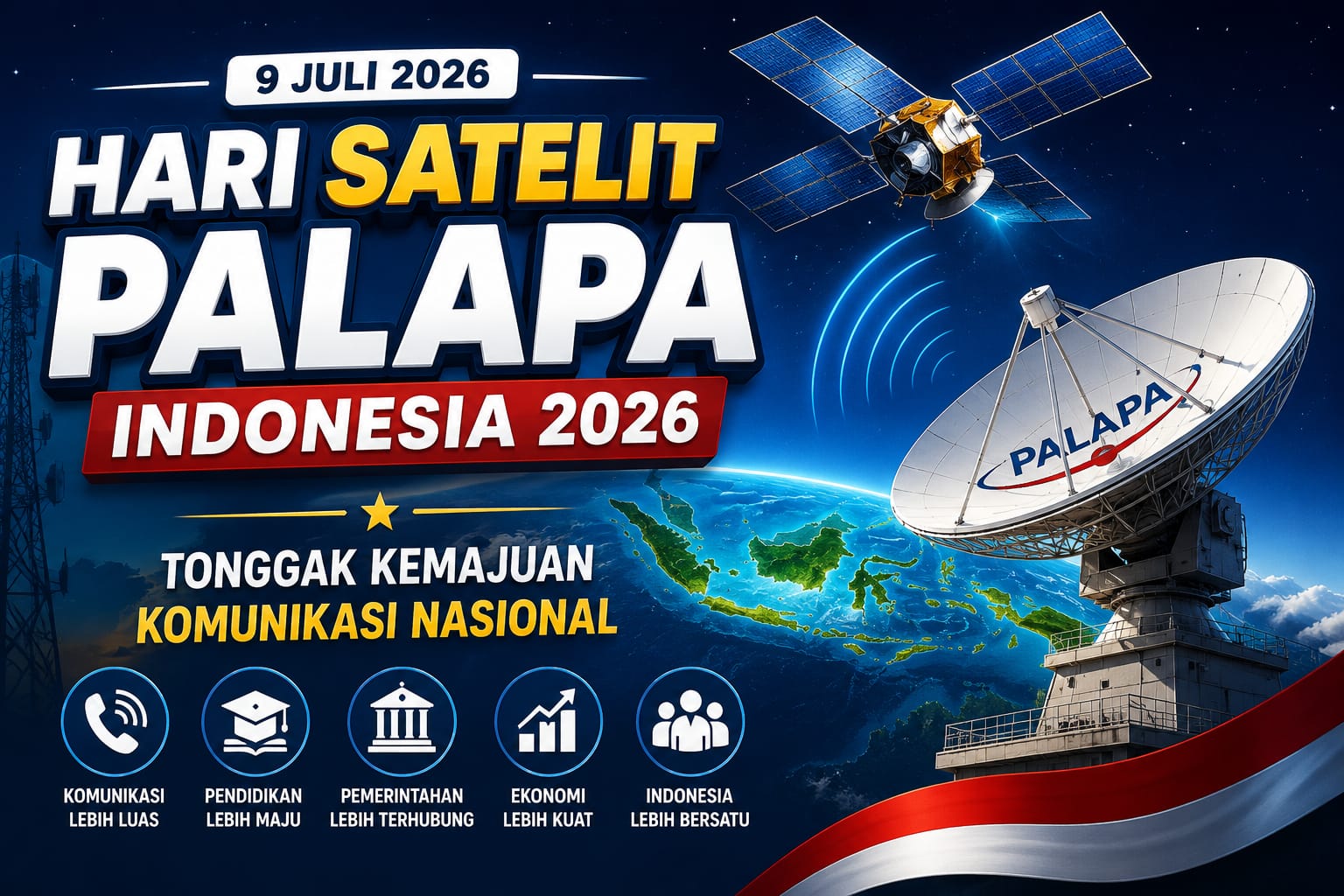 9 JULI 2026

HARI SATELIT
PALAPA
INDONESIA 2026

TONGGAK KEMAJUAN
KOMUNIKASI NASIONAL

KOMUNIKASI
LEBIH LUAS

PENDIDIKAN
LEBIH MAJU

PEMERINTAHAN
LEBIH TERHUBUNG

EKONOMI
LEBIH KUAT

INDONESIA
LEBIH BERSATU

PALAPA